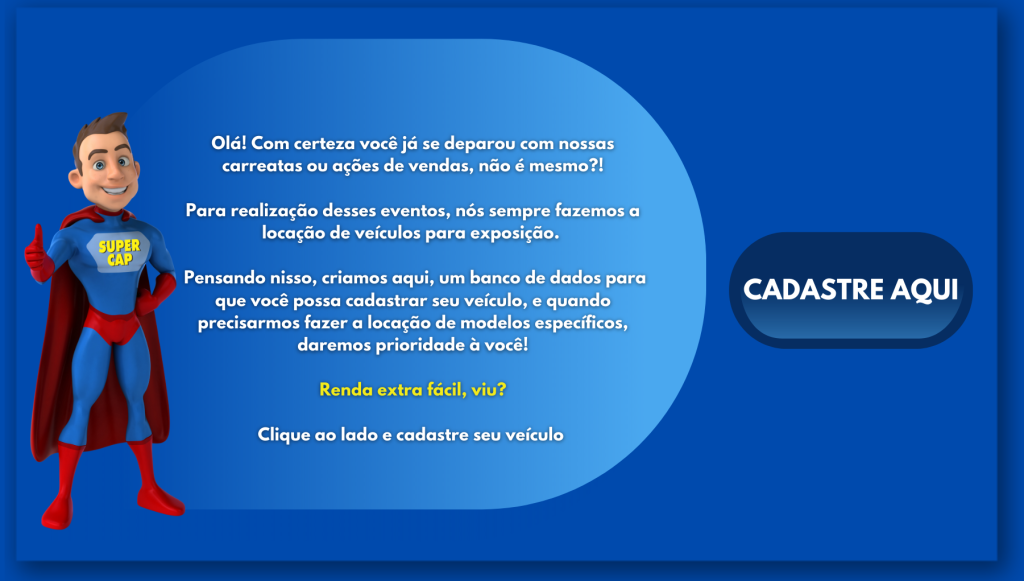 SUPER CAP

Olá! Com certeza você já se deparou com nossas carreatas ou ações de vendas, não é mesmo?!

Para realização desses eventos, nós sempre fazemos a locação de veículos para exposição.

Pensando nisso, criamos aqui, um banco de dados para que você possa cadastrar seu veículo, e quando precisarmos fazer a locação de modelos específicos, daremos prioridade à você!

Renda extra fácil, viu?

Clique ao lado e cadastre seu veículo

CADASTRE AQUI